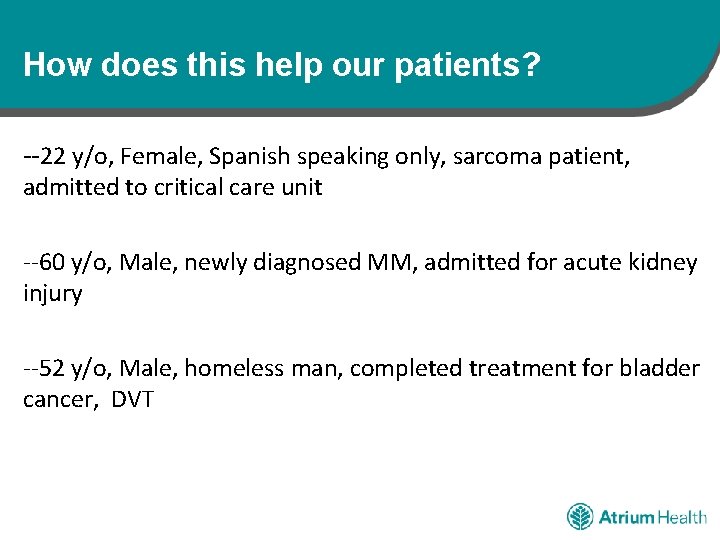 How does this help our patients?

--22 y/o, Female, Spanish speaking only, sarcoma patient, admitted to critical care unit

--60 y/o, Male, newly diagnosed MM, admitted for acute kidney injury

--52 y/o, Male, homeless man, completed treatment for bladder cancer, DVT

Atrium Health